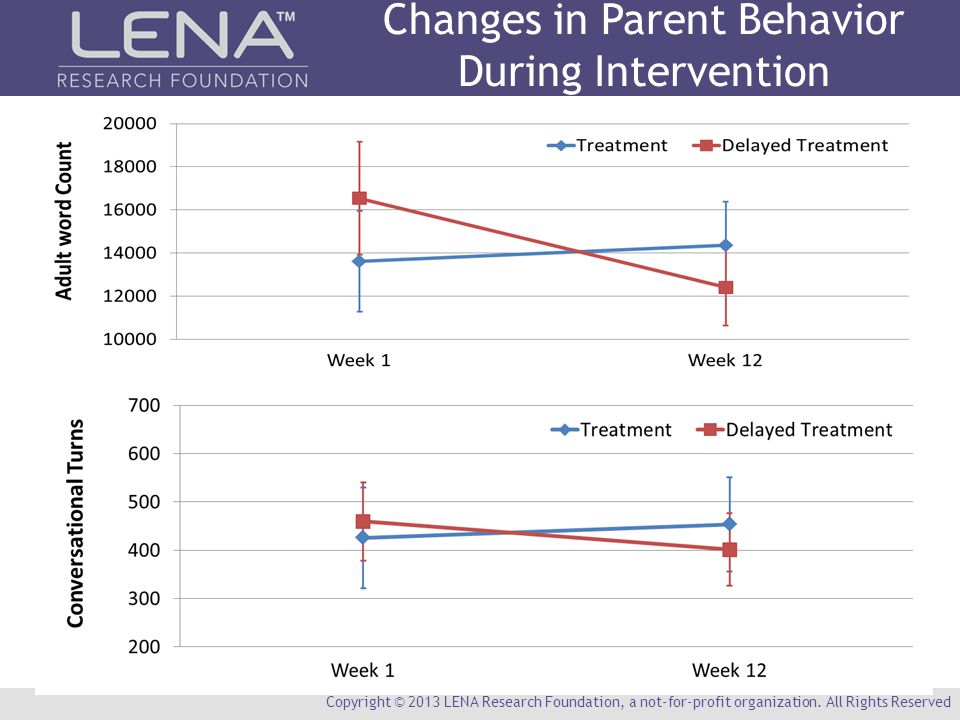 LENA™
RESEARCH FOUNDATION

Changes in Parent Behavior During Intervention

Adult word Count

20000
18000
16000
14000
12000
10000

Treatment
Delayed Treatment

Week 1
Week 12

Conversational Turns

700
600
500
400
300
200

Treatment
Delayed Treatment

Week 1
Week 12

Copyright © 2013 LENA Research Foundation, a not-for-profit organization. All Rights Reserved